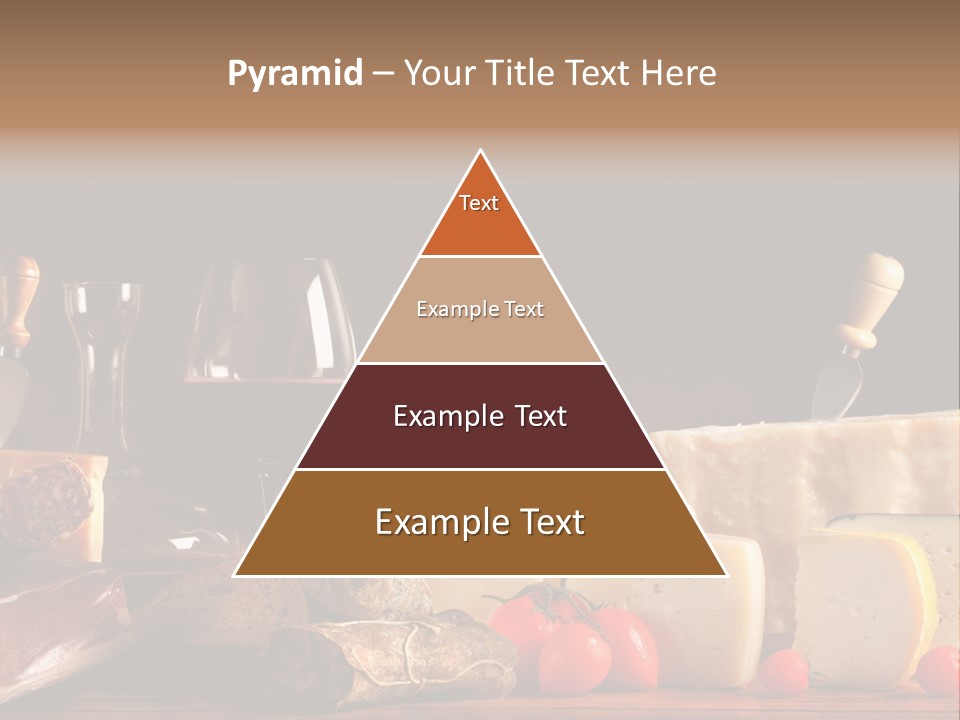 Pyramid – Your Title Text Here

Text

Example Text

Example Text

Example Text